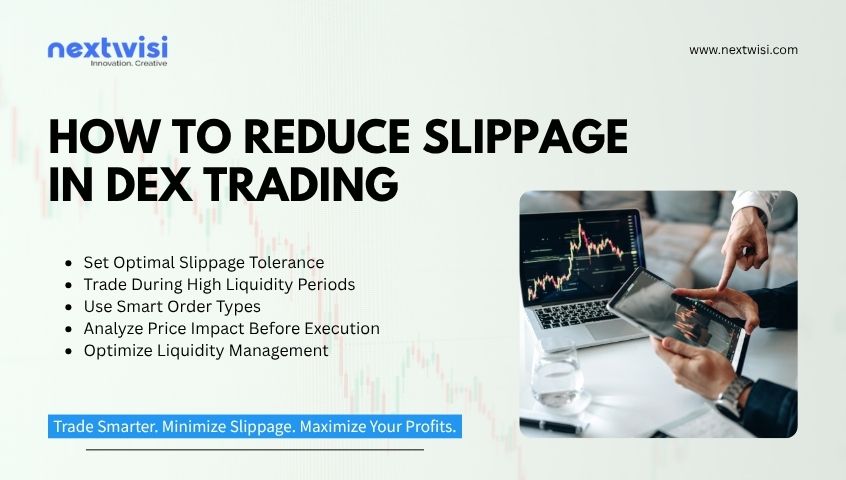 nextwisi
Innovation. Creative

www.nextwisi.com

HOW TO REDUCE SLIPPAGE IN DEX TRADING

- Set Optimal Slippage Tolerance
- Trade During High Liquidity Periods
- Use Smart Order Types
- Analyze Price Impact Before Execution
- Optimize Liquidity Management

Trade Smarter. Minimize Slippage. Maximize Your Profits.